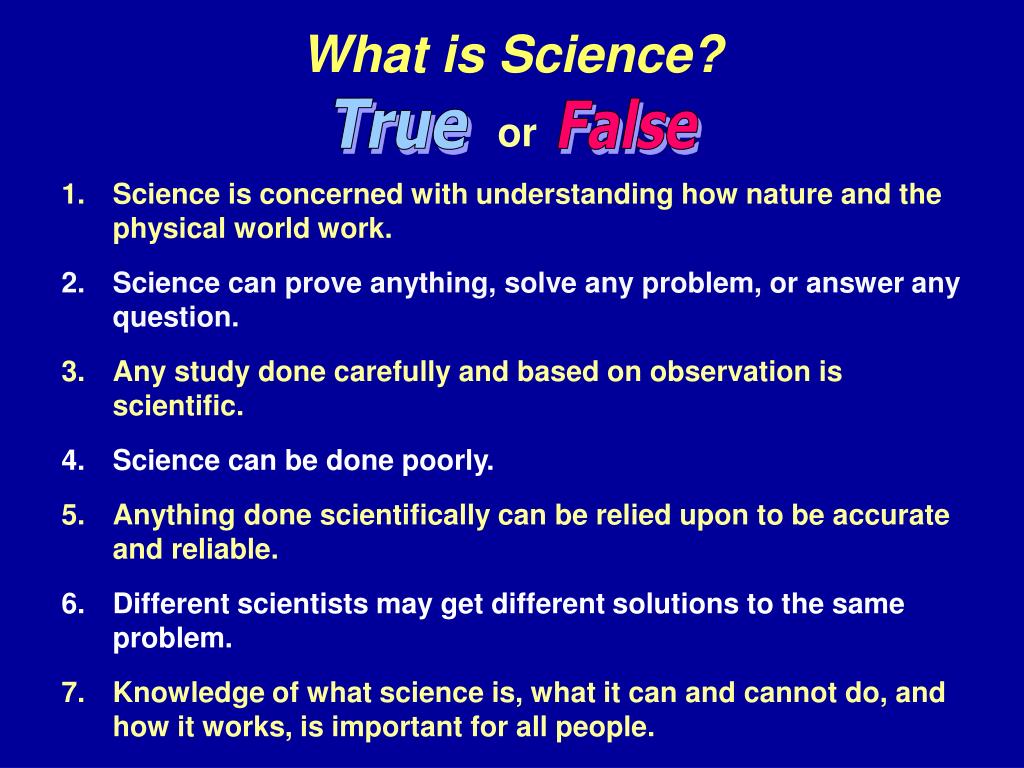 What is Science?

True or False

1. Science is concerned with understanding how nature and the physical world work.
2. Science can prove anything, solve any problem, or answer any question.
3. Any study done carefully and based on observation is scientific.
4. Science can be done poorly.
5. Anything done scientifically can be relied upon to be accurate and reliable.
6. Different scientists may get different solutions to the same problem.
7. Knowledge of what science is, what it can and cannot do, and how it works, is important for all people.